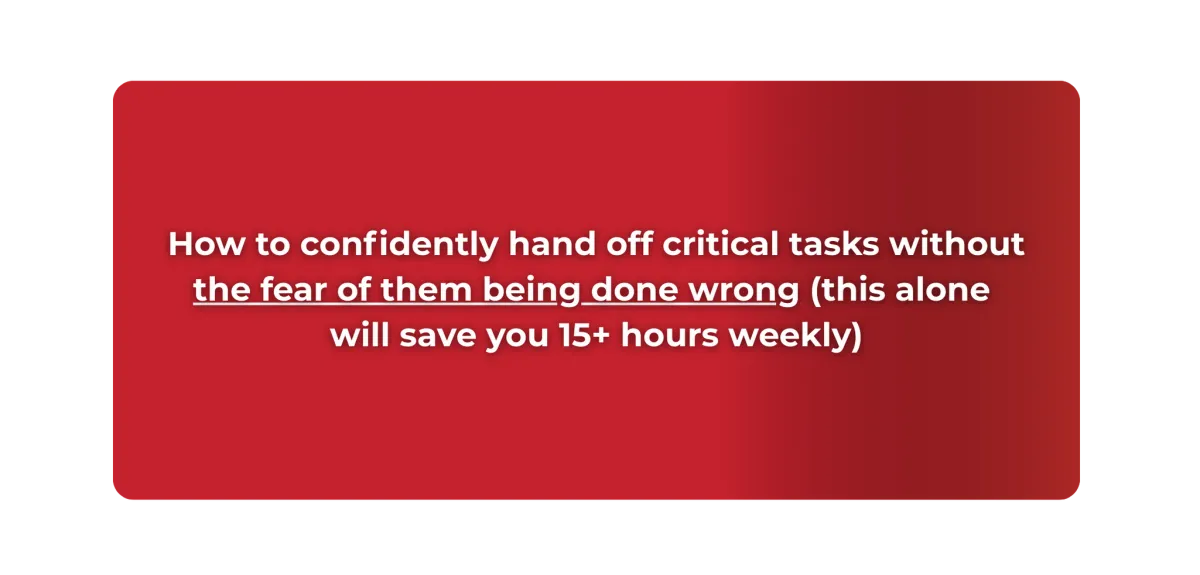 How to confidently hand off critical tasks without the fear of them being done wrong (this alone will save you 15+ hours weekly)